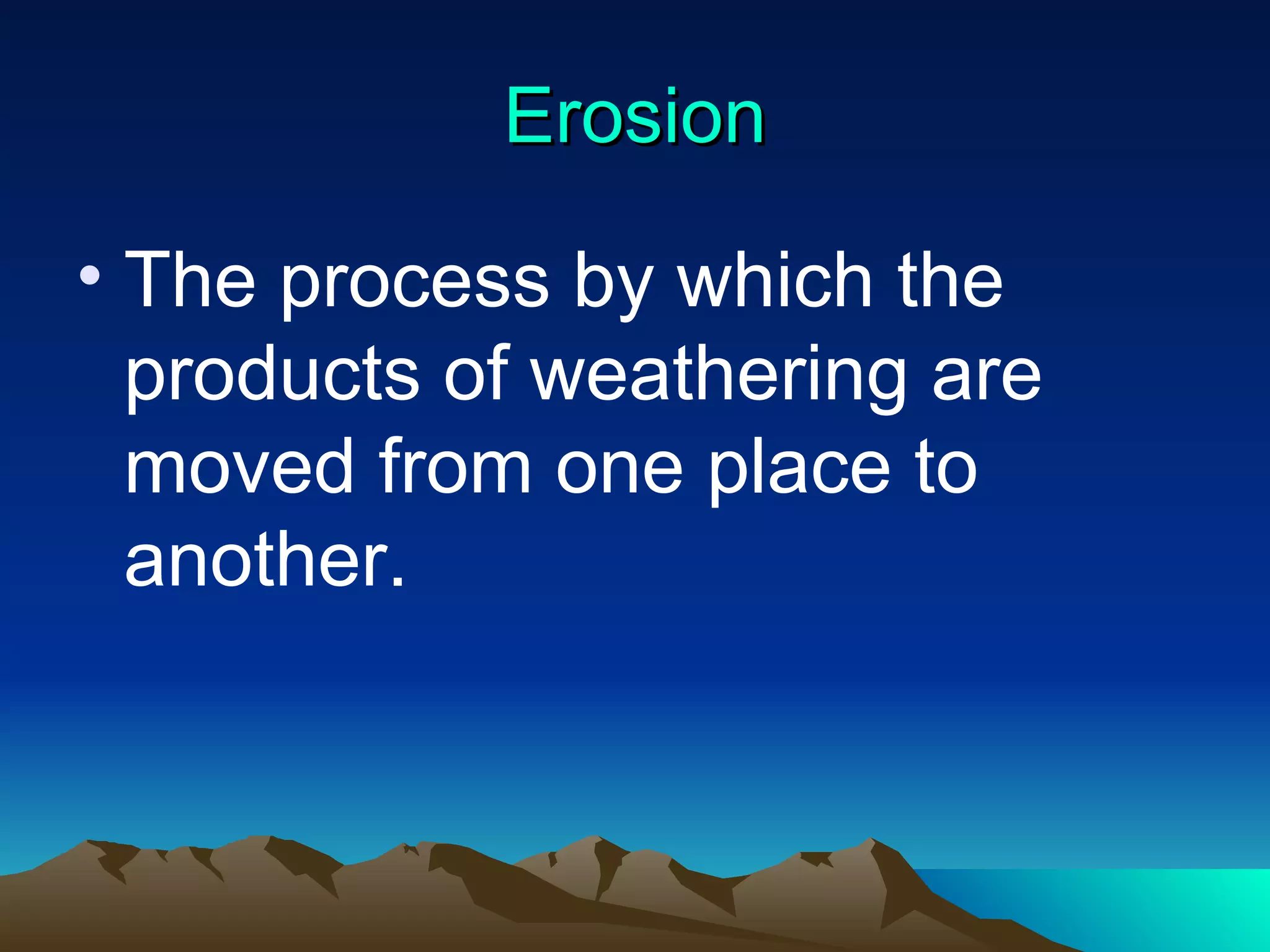 Erosion

• The process by which the products of weathering are moved from one place to another.